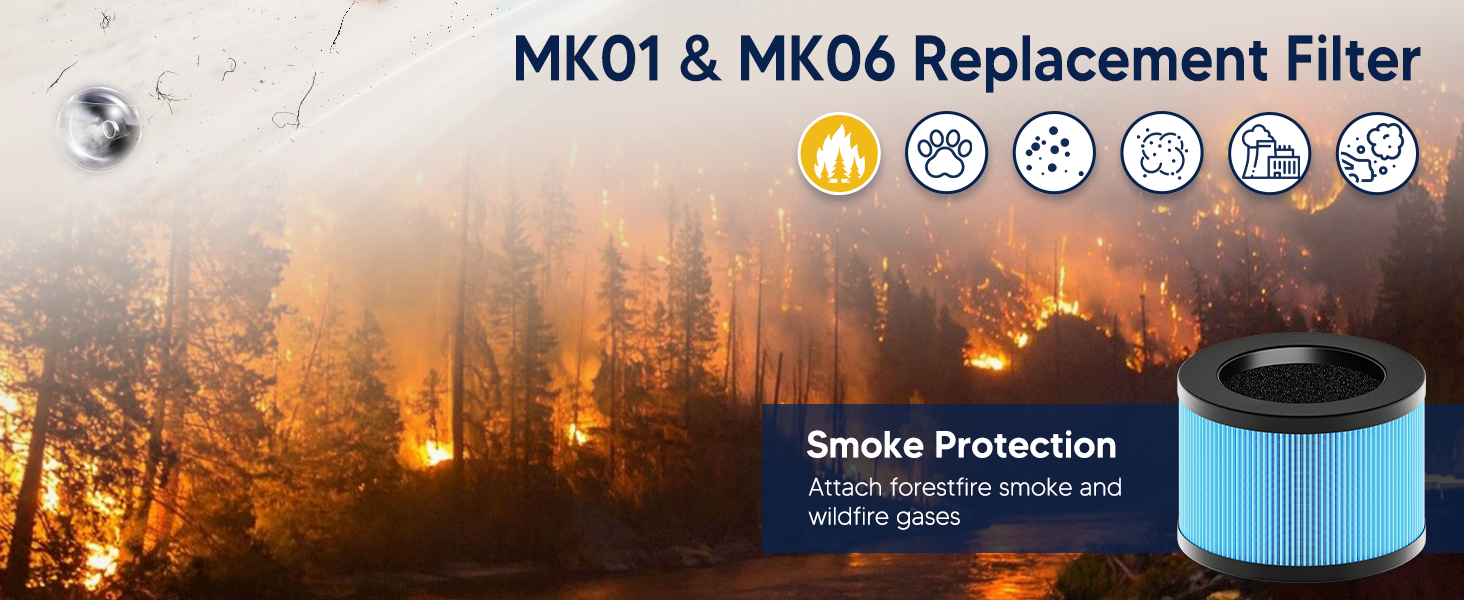 MK01 & MK06 Replacement Filter

Smoke Protection

Attach forestfire smoke and wildfire gases